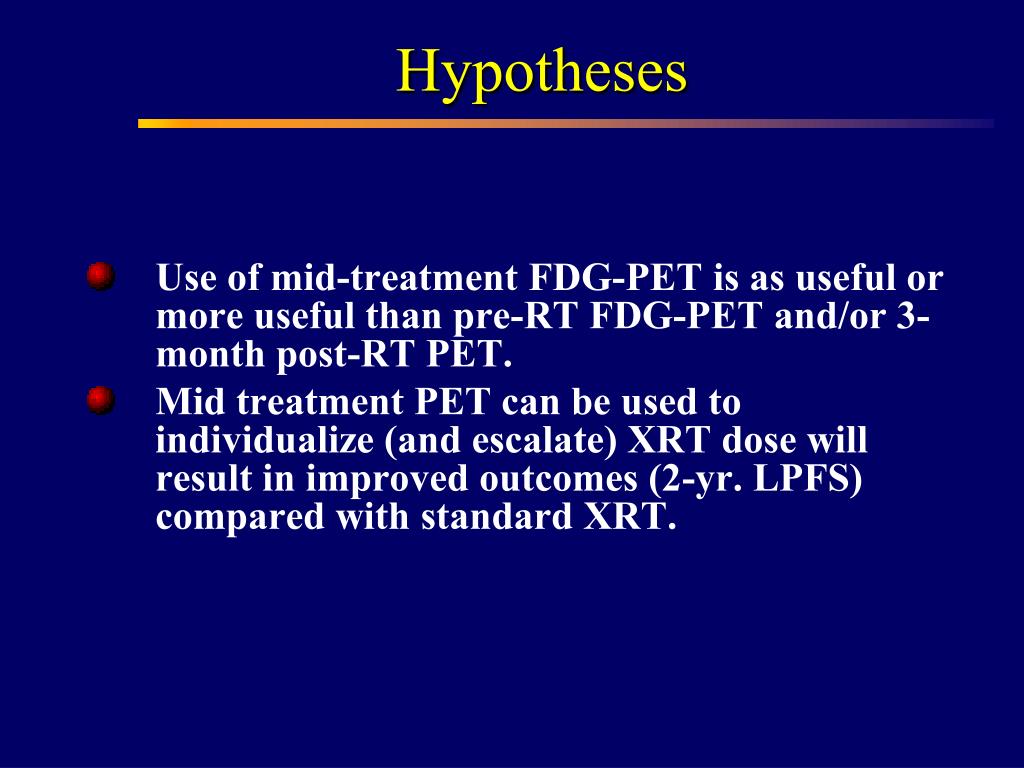 Hypotheses

Use of mid-treatment FDG-PET is as useful or more useful than pre-RT FDG-PET and/or 3-month post-RT PET.

Mid treatment PET can be used to individualize (and escalate) XRT dose will result in improved outcomes (2-yr. LPFS) compared with standard XRT.